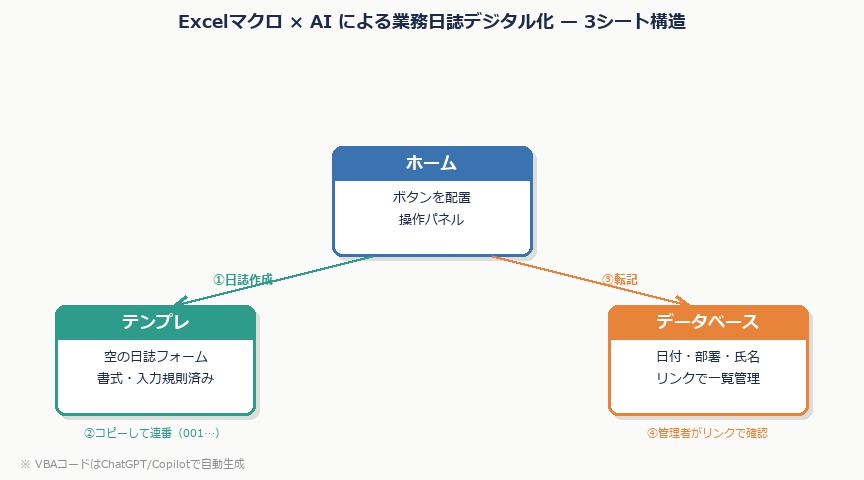 Excelマクロ × AI による業務日誌デジタル化 — 3シート構造

ホーム
ボタンを配置
操作パネル

①日誌作成

③転記

テンプレ
空の日誌フォーム
書式・入力規則済み

データベース
日付・部署・氏名
リンクで一覧管理

②コピーして連番（001…）

④管理者がリンクで確認

※ VBAコードはChatGPT/Copilotで自動生成